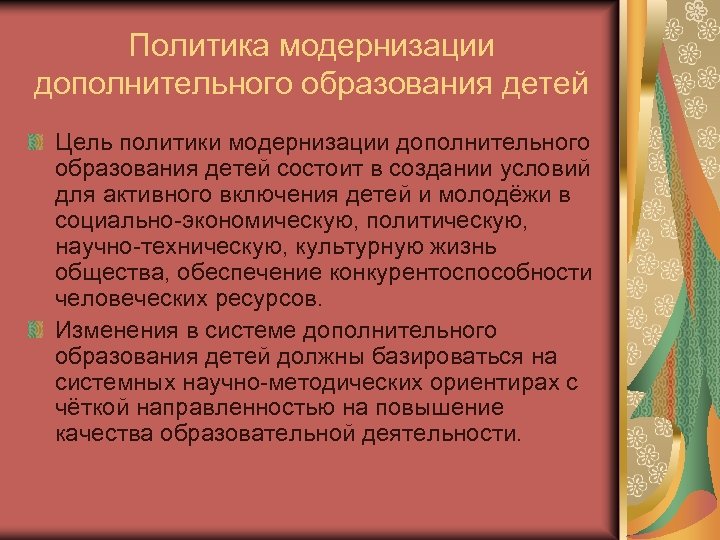 Политика модернизации дополнительного образования детей

Цель политики модернизации дополнительного образования детей состоит в создании условий для активного включения детей и молодёжи в социально-экономическую, политическую, научно-техническую, культурную жизнь общества, обеспечение конкурентоспособности человеческих ресурсов.

Изменения в системе дополнительного образования детей должны базироваться на системных научно-методических ориентирах с чёткой направленностью на повышение качества образовательной деятельности.